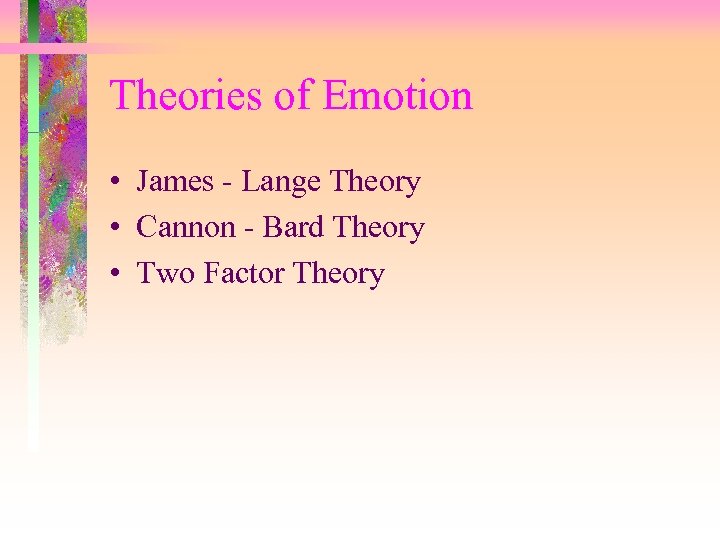 Theories of Emotion

• James - Lange Theory
• Cannon - Bard Theory
• Two Factor Theory